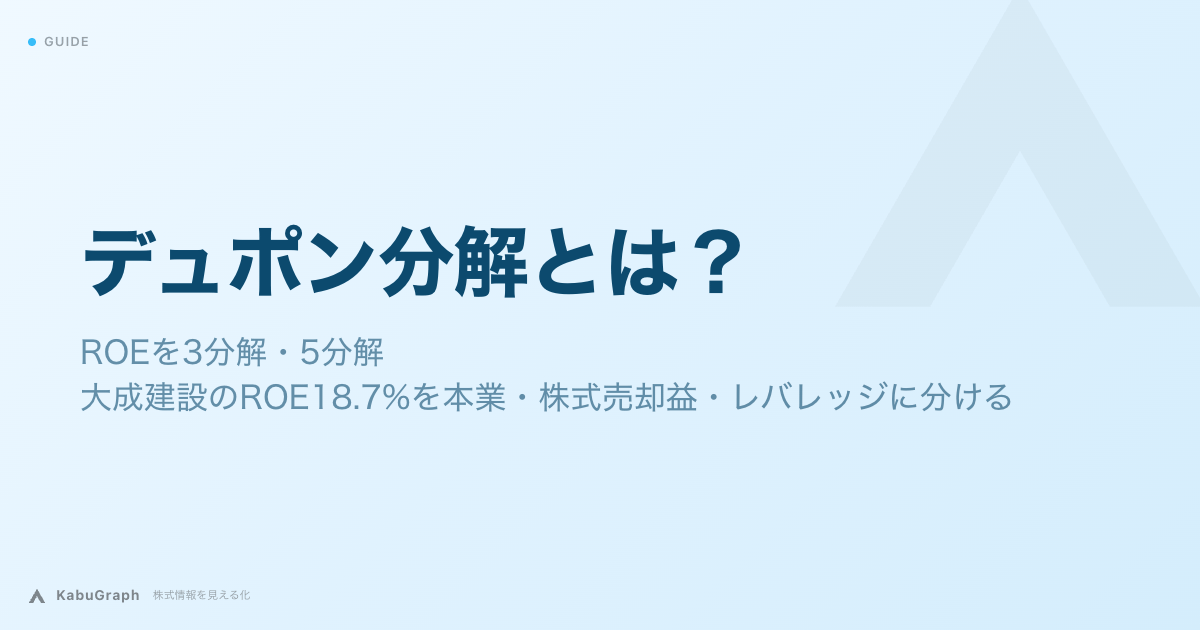 GUIDE

デュポン分解とは？

ROEを3分解・5分解
大成建設のROE18.7%を本業・株式売却益・レバレッジに分ける

KabuGraph 株式情報を見える化